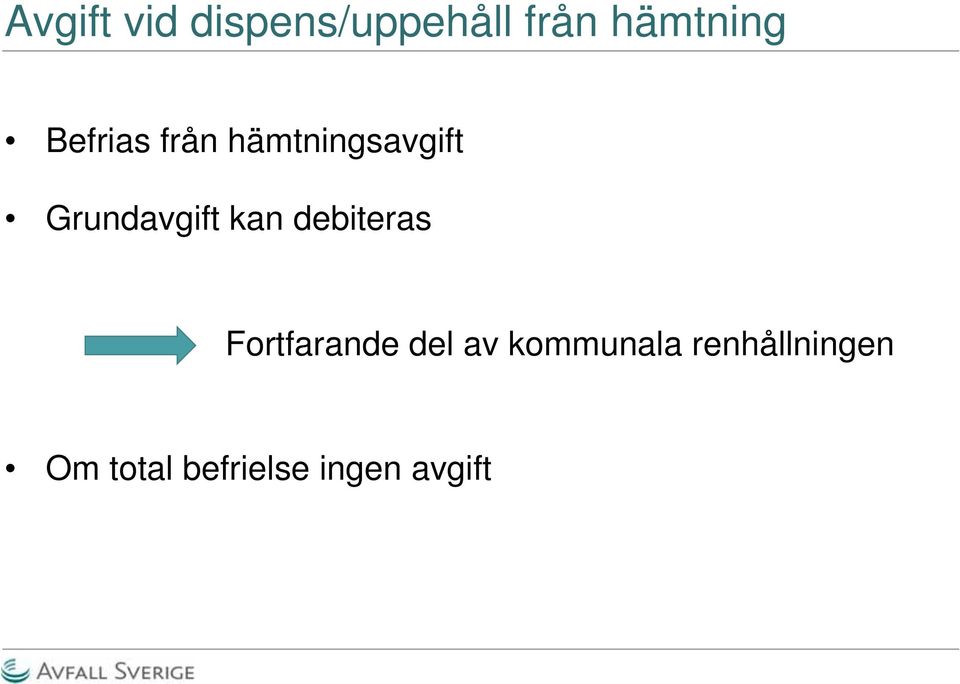 Avgift vid dispens/uppehåll från hämtning

• Befrias från hämtningsavgift

• Grundavgift kan debiteras

Fortfarande del av kommunala renhållningen

• Om total befrielse ingen avgift

AVFALL SVERIGE